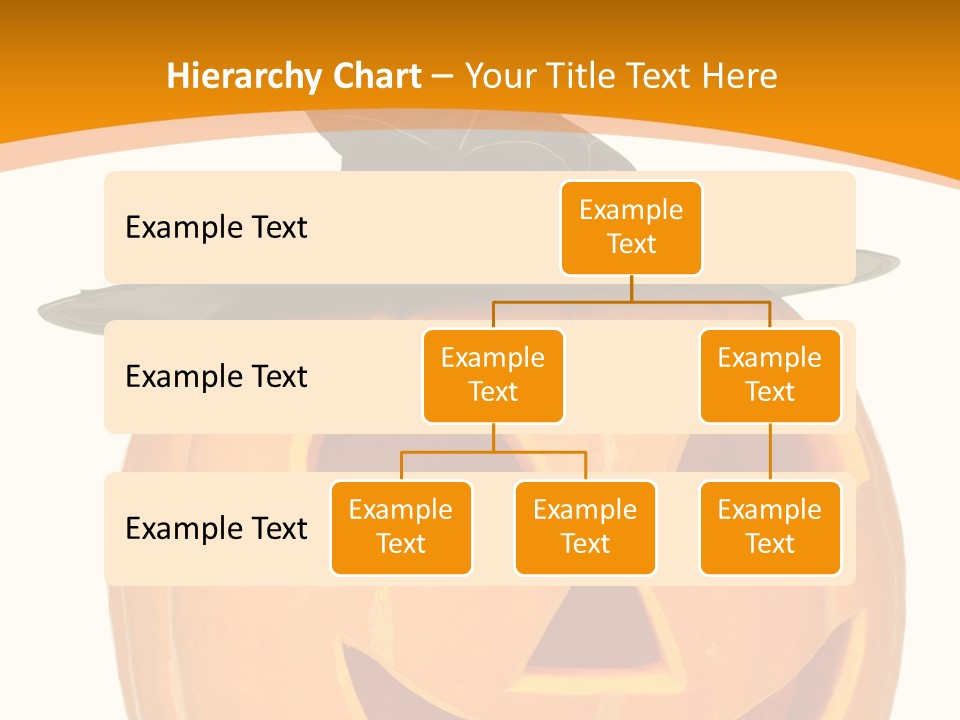 Hierarchy Chart – Your Title Text Here

Example Text

Example Text

Example Text

Example Text

Example Text

Example Text

Example Text

Example Text

Example Text